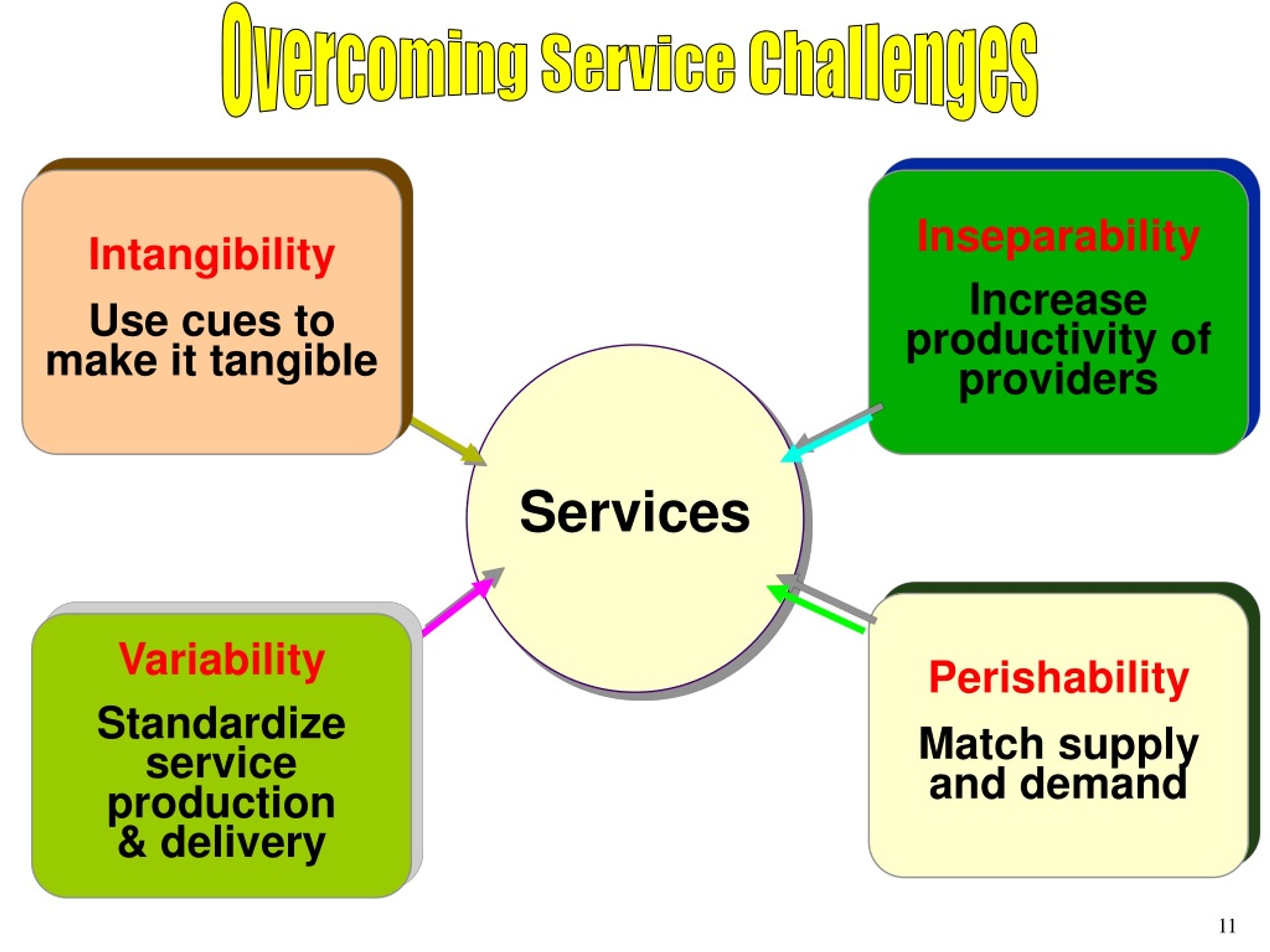 Overcoming Service Challenges

Intangibility

Use cues to make it tangible

Inseparability

Increase productivity of providers

Services

Variability

Standardize service production & delivery

Perishability

Match supply and demand

11